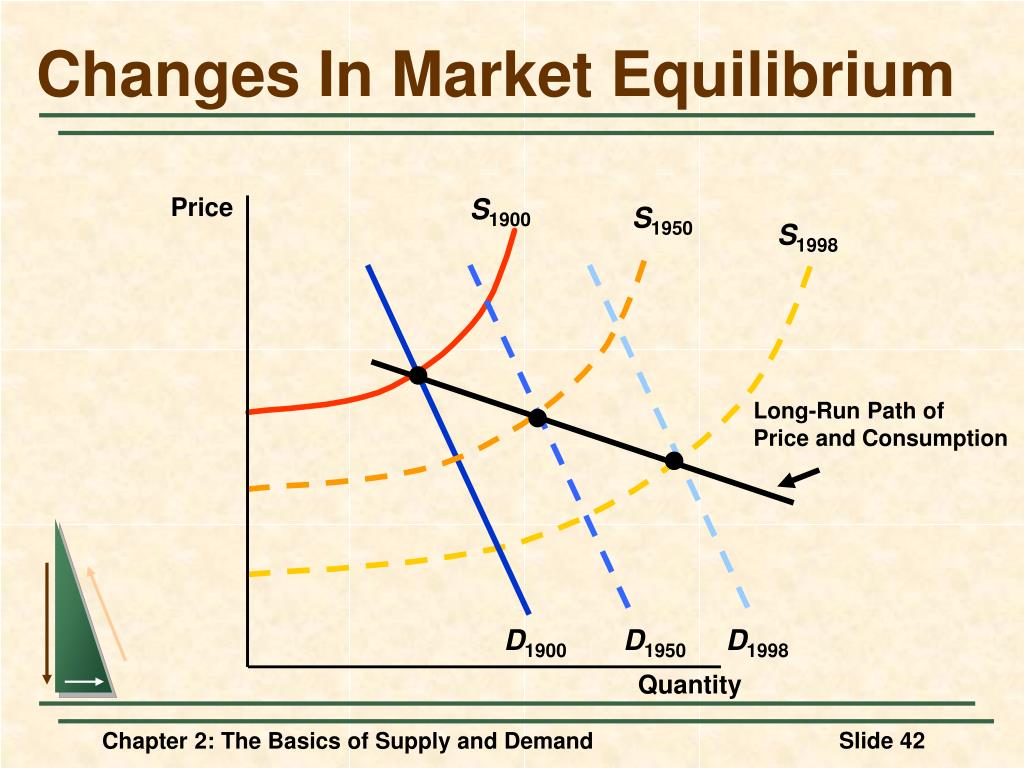 Changes In Market Equilibrium

Price

$S_{1900}$

$S_{1950}$

$S_{1998}$

Long-Run Path of Price and Consumption

$D_{1900}$

$D_{1950}$

$D_{1998}$

Quantity

Chapter 2: The Basics of Supply and Demand

Slide 42